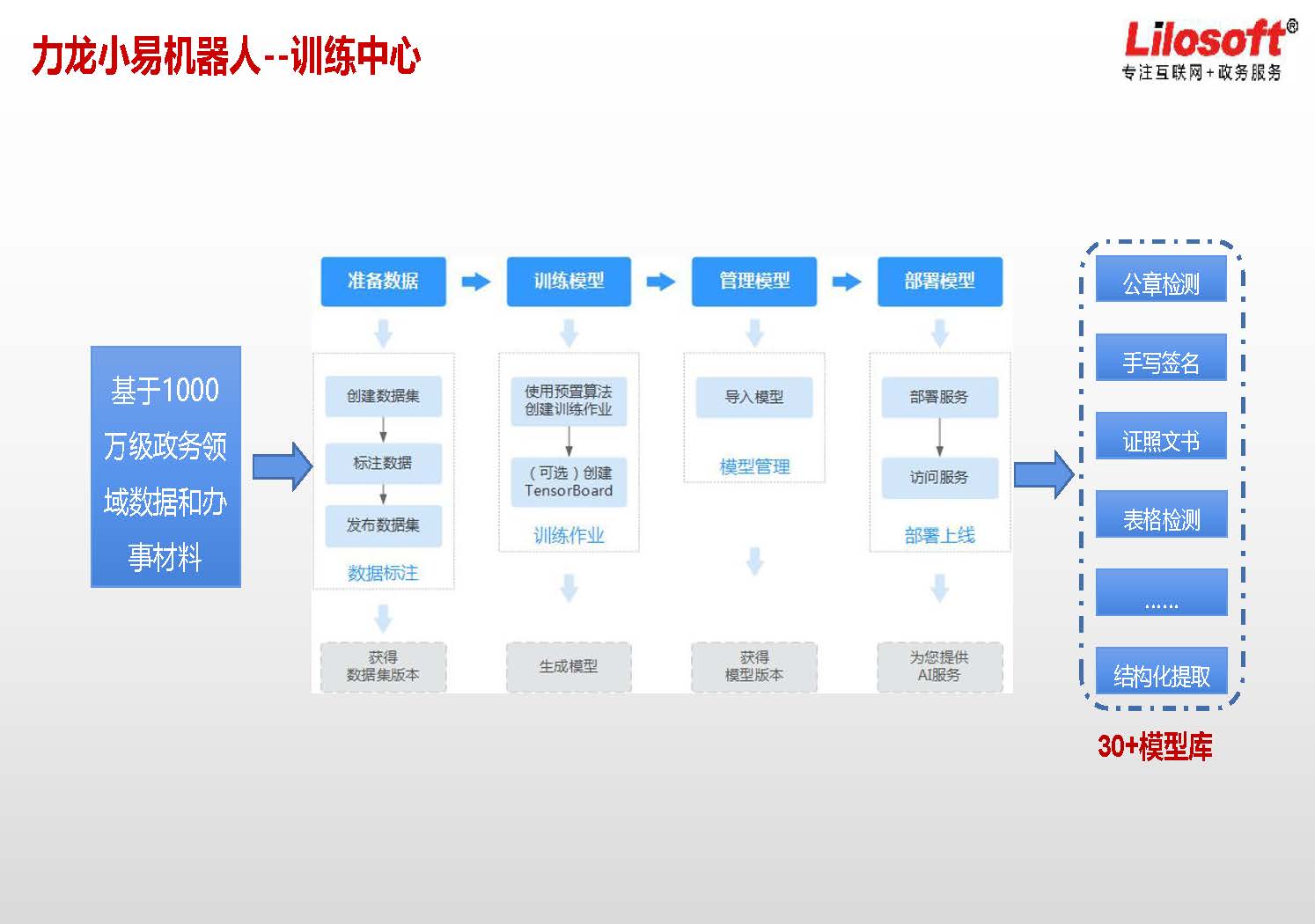 力龙小易机器人--训练中心

Lilosoft®
专注互联网+政务服务

基于1000万级政务领域数据和办事材料

准备数据
创建数据集
标注数据
发布数据集
数据标注
获得数据集版本

训练模型
使用预置算法创建训练作业
（可选）创建TensorBoard
训练作业
生成模型

管理模型
导入模型
模型管理
获得模型版本

部署模型
部署服务
访问服务
部署上线
为您提供AI服务

公章检测
手写签名
证照文书
表格检测
......
结构化提取

30+模型库